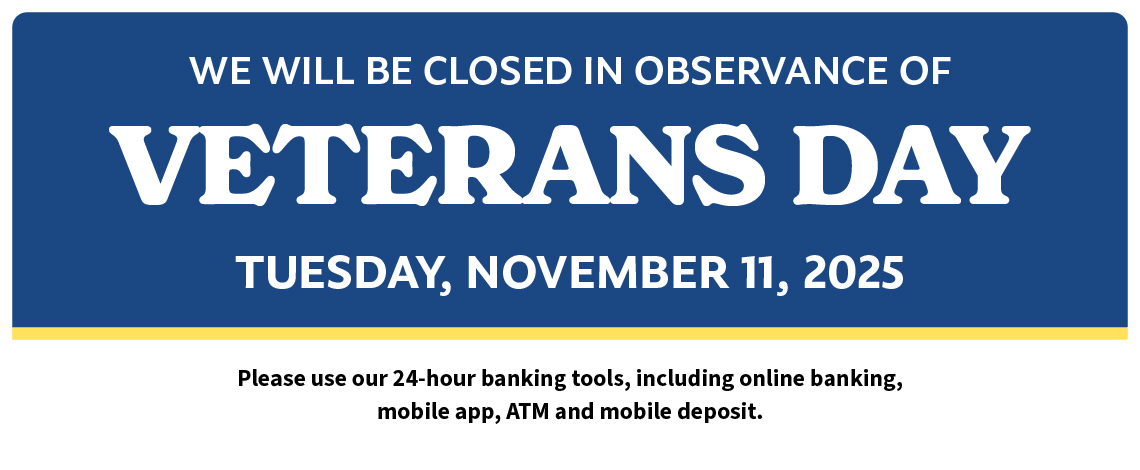 WE WILL BE CLOSED IN OBSERVANCE OF

VETERANS DAY

TUESDAY, NOVEMBER 11, 2025

Please use our 24-hour banking tools, including online banking, mobile app, ATM and mobile deposit.